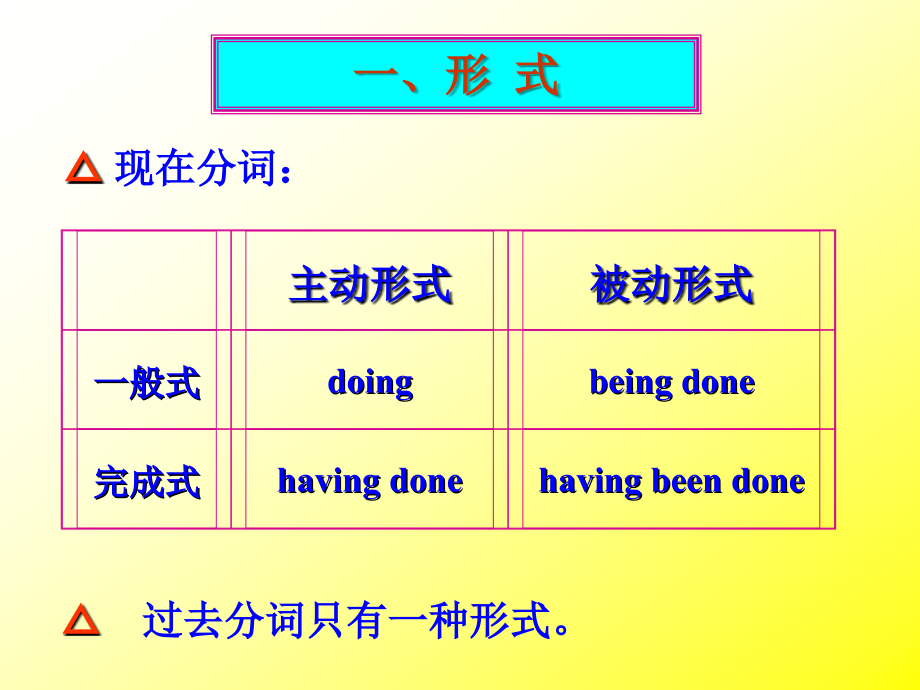 一、形 式

△ 现在分词：

| | 主动形式 | 被动形式 |
|---|---|---|
| 一般式 | doing | being done |
| 完成式 | having done | having been done |

△ 过去分词只有一种形式。